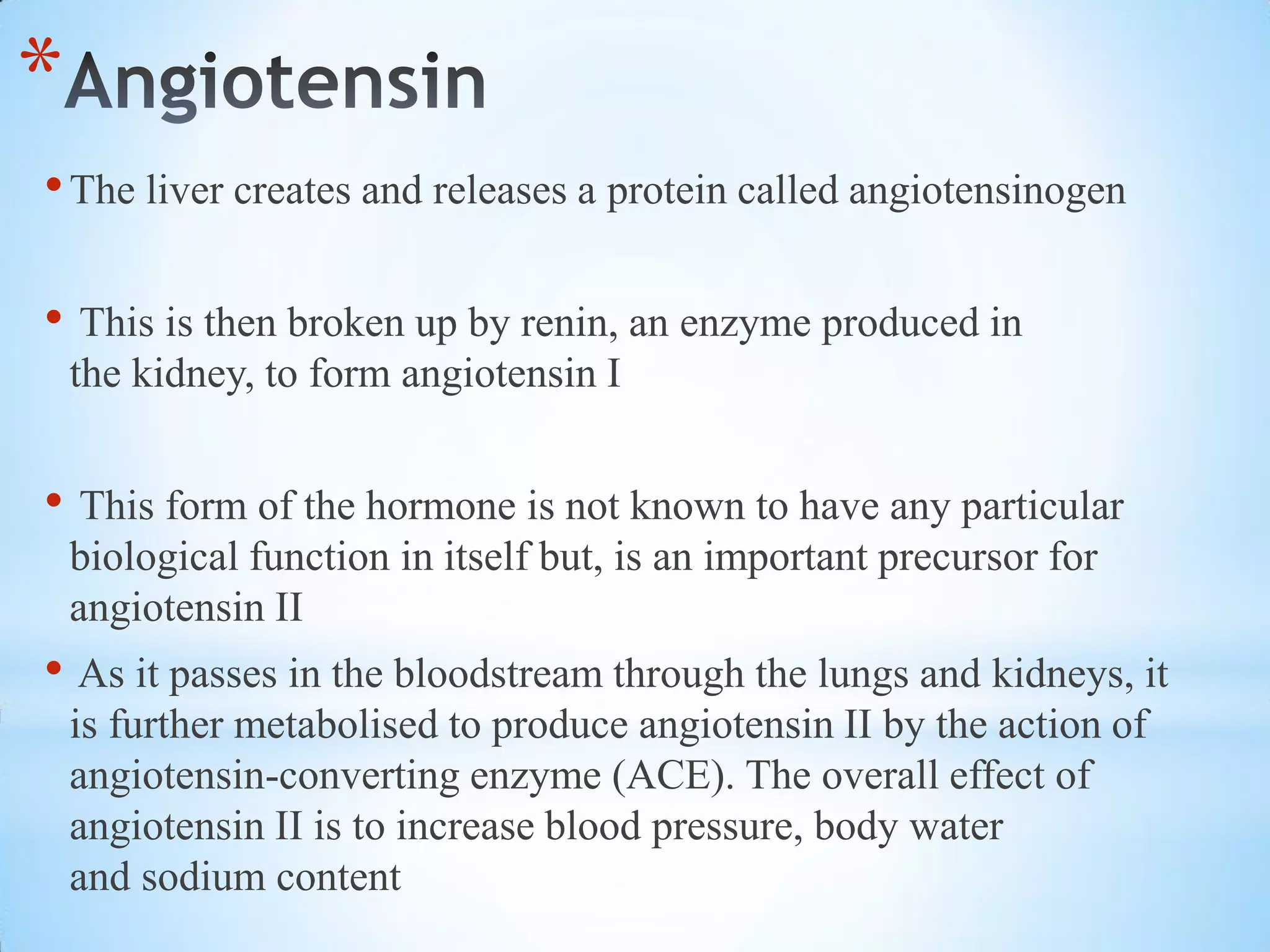 *Angiotensin

• The liver creates and releases a protein called angiotensinogen

• This is then broken up by renin, an enzyme produced in the kidney, to form angiotensin I

• This form of the hormone is not known to have any particular biological function in itself but, is an important precursor for angiotensin II

• As it passes in the bloodstream through the lungs and kidneys, it is further metabolised to produce angiotensin II by the action of angiotensin-converting enzyme (ACE). The overall effect of angiotensin II is to increase blood pressure, body water and sodium content